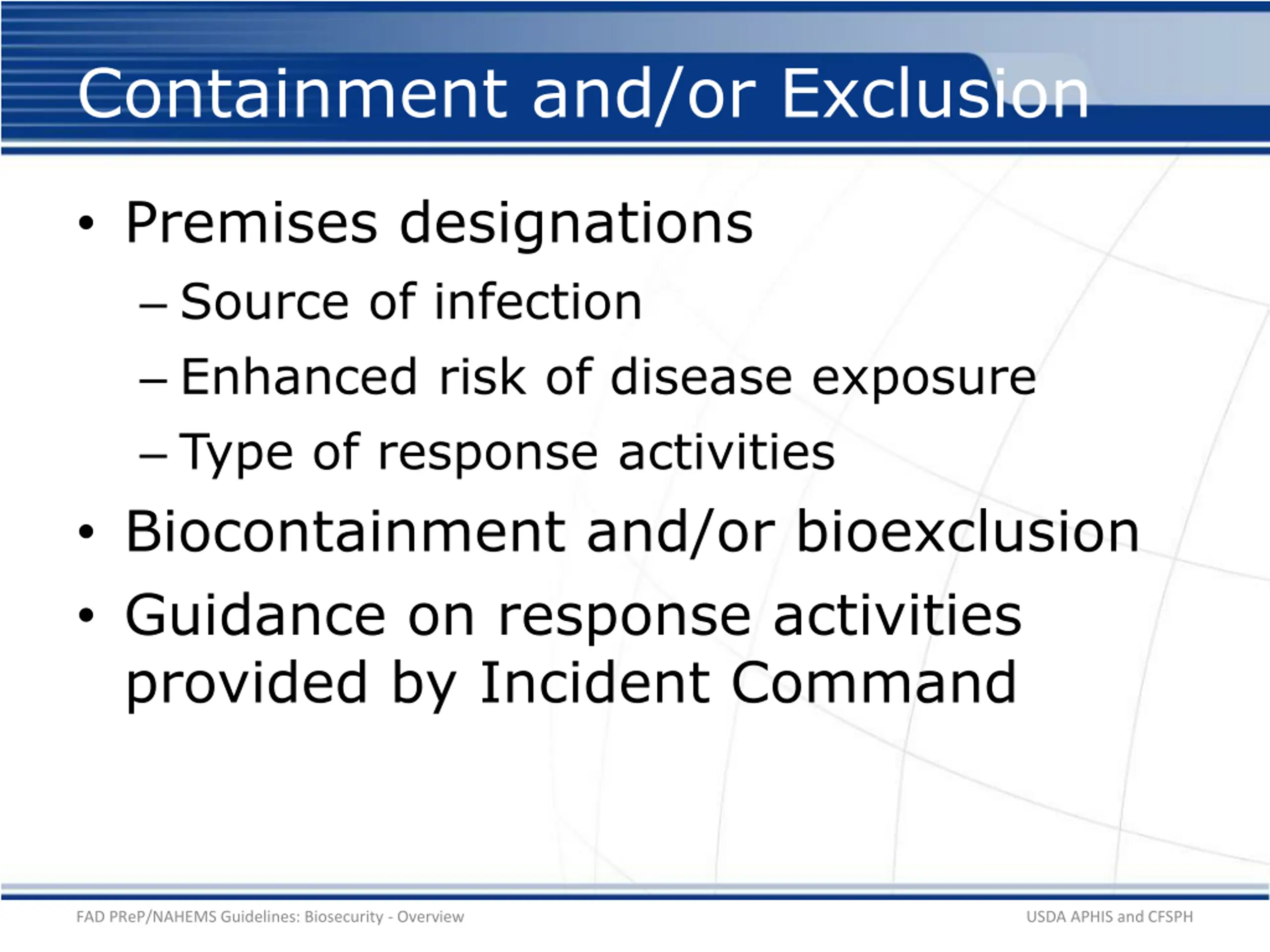 Containment and/or Exclusion

• Premises designations
– Source of infection
– Enhanced risk of disease exposure
– Type of response activities
• Biocontainment and/or bioexclusion
• Guidance on response activities provided by Incident Command

FAD PReP/NAHEMS Guidelines: Biosecurity - Overview

USDA APHIS and CFSPH